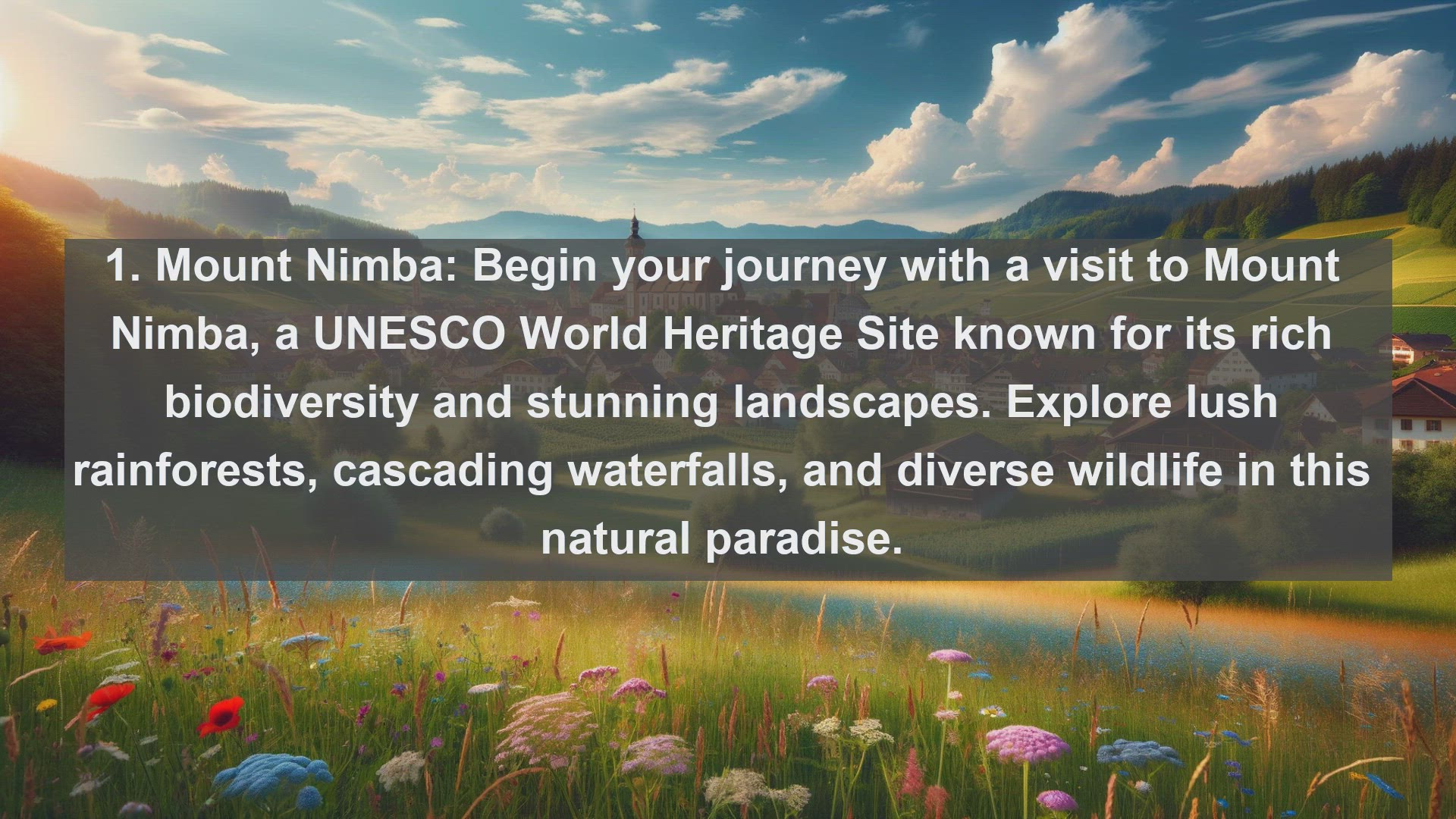 1. Mount Nimba: Begin your journey with a visit to Mount Nimba, a UNESCO World Heritage Site known for its rich biodiversity and stunning landscapes. Explore lush rainforests, cascading waterfalls, and diverse wildlife in this natural paradise.